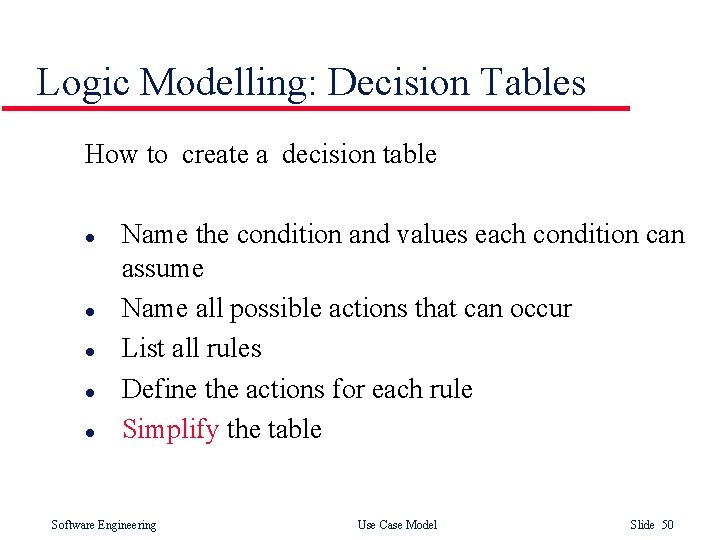 Logic Modelling: Decision Tables

How to create a decision table

- Name the condition and values each condition can assume
- Name all possible actions that can occur
- List all rules
- Define the actions for each rule
- Simplify the table

Software Engineering

Use Case Model

Slide 50